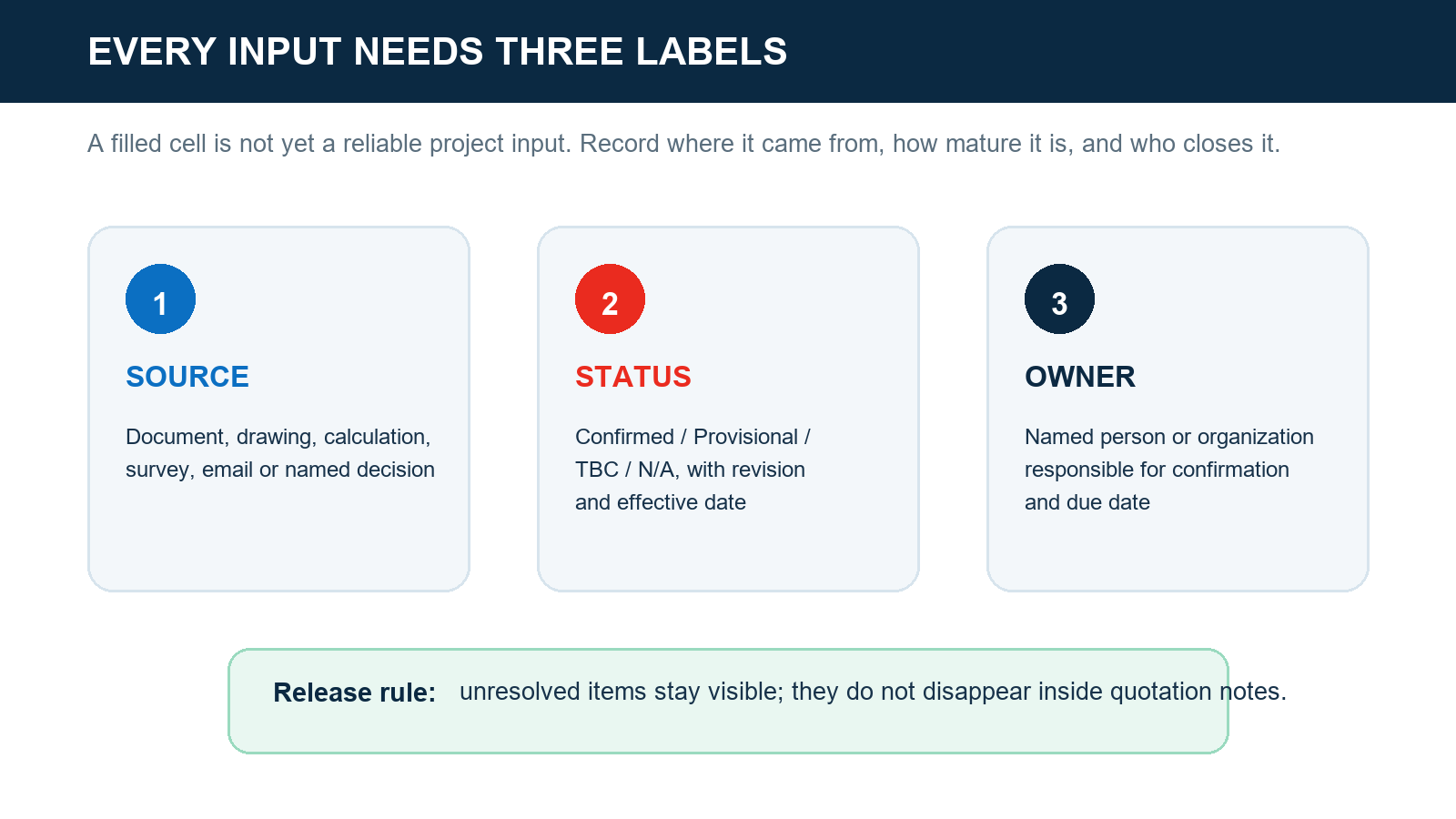 EVERY INPUT NEEDS THREE LABELS

A filled cell is not yet a reliable project input. Record where it came from, how mature it is, and who closes it.

1

SOURCE

Document, drawing, calculation, survey, email or named decision

2

STATUS

Confirmed / Provisional / TBC / N/A, with revision and effective date

3

OWNER

Named person or organization responsible for confirmation and due date

Release rule: unresolved items stay visible; they do not disappear inside quotation notes.